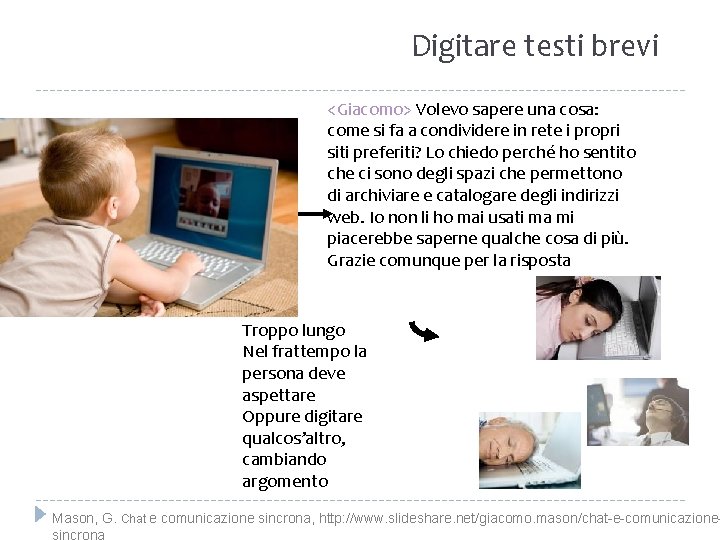 Digitare testi brevi

<Giacomo> Volevo sapere una cosa: come si fa a condividere in rete i propri siti preferiti? Lo chiedo perché ho sentito che ci sono degli spazi che permettono di archiviare e catalogare degli indirizzi web. Io non li ho mai usati ma mi piacerebbe saperne qualche cosa di più. Grazie comunque per la risposta

Troppo lungo
Nel frattempo la persona deve aspettare
Oppure digitare qualcos'altro, cambiando argomento

Mason, G. Chat e comunicazione sincrona, http://www.slideshare.net/giacomo.mason/chat-e-comunicazione-sincrona